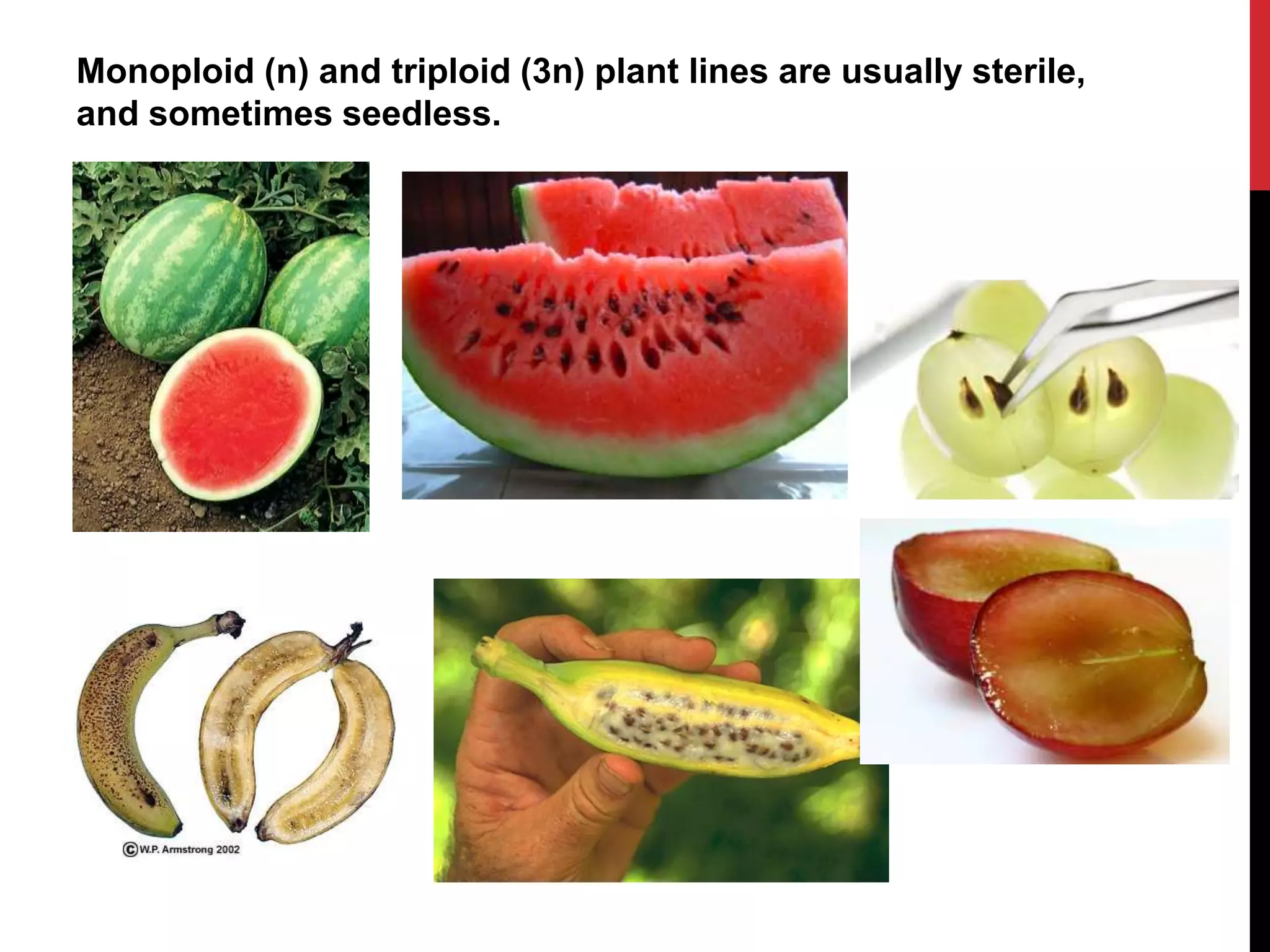 Monoploid (n) and triploid (3n) plant lines are usually sterile, and sometimes seedless.

©W.P. Armstrong 2002